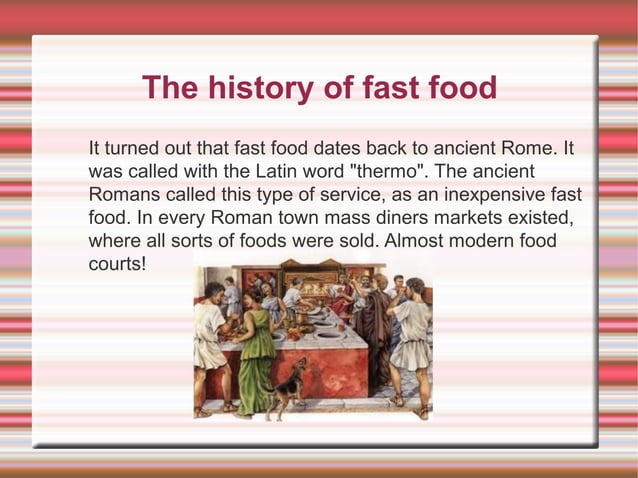 The history of fast food

It turned out that fast food dates back to ancient Rome. It was called with the Latin word "thermo". The ancient Romans called this type of service, as an inexpensive fast food. In every Roman town mass diners markets existed, where all sorts of foods were sold. Almost modern food courts!